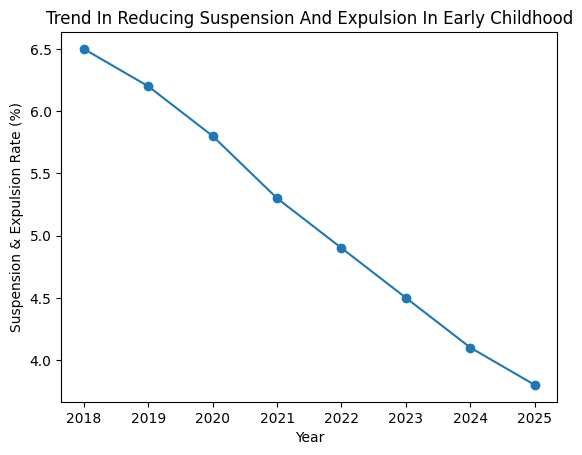 Trend In Reducing Suspension And Expulsion In Early Childhood

Suspension & Expulsion Rate (%)

6.5
6.0
5.5
5.0
4.5
4.0

2018 2019 2020 2021 2022 2023 2024 2025

Year